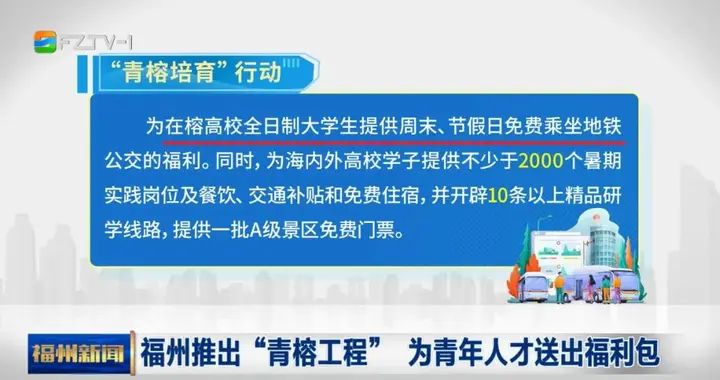 FZTV-1

“青榕培育”行动

为在榕高校全日制大学生提供周末、节假日免费乘坐地铁公交的福利。同时，为海内外高校学子提供不少于2000个暑期实践岗位及餐饮、交通补贴和免费住宿，并开辟10条以上精品研学线路，提供一批A级景区免费门票。

福州新闻

福州推出“青榕工程” 为青年人才送出福利包